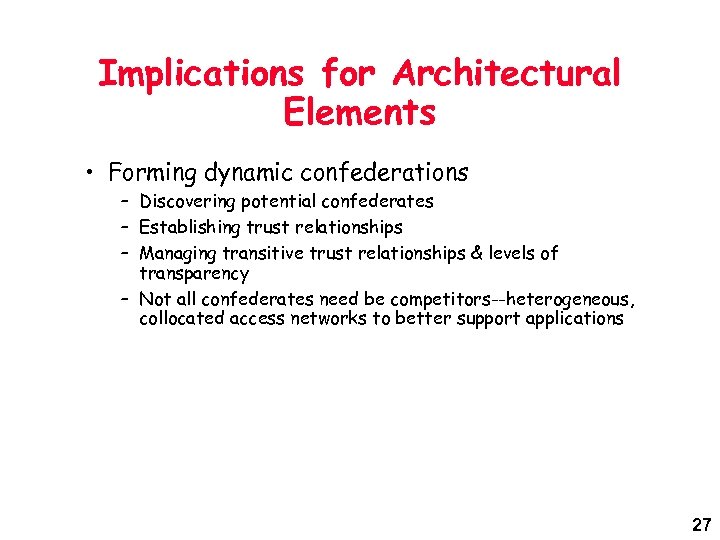 Implications for Architectural Elements

• Forming dynamic confederations
– Discovering potential confederates
– Establishing trust relationships
– Managing transitive trust relationships & levels of transparency
– Not all confederates need be competitors--heterogeneous, collocated access networks to better support applications

27